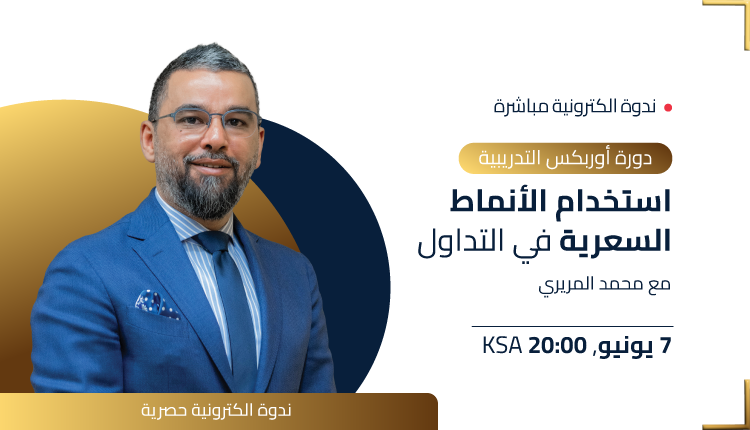 ندوة الكترونية مباشرة

دورة أوربكس التدريبية

استخدام الأنماط السعرية في التداول

مع محمد المريري

7 يونيو, 20:00 KSA

ندوة الكترونية حصرية